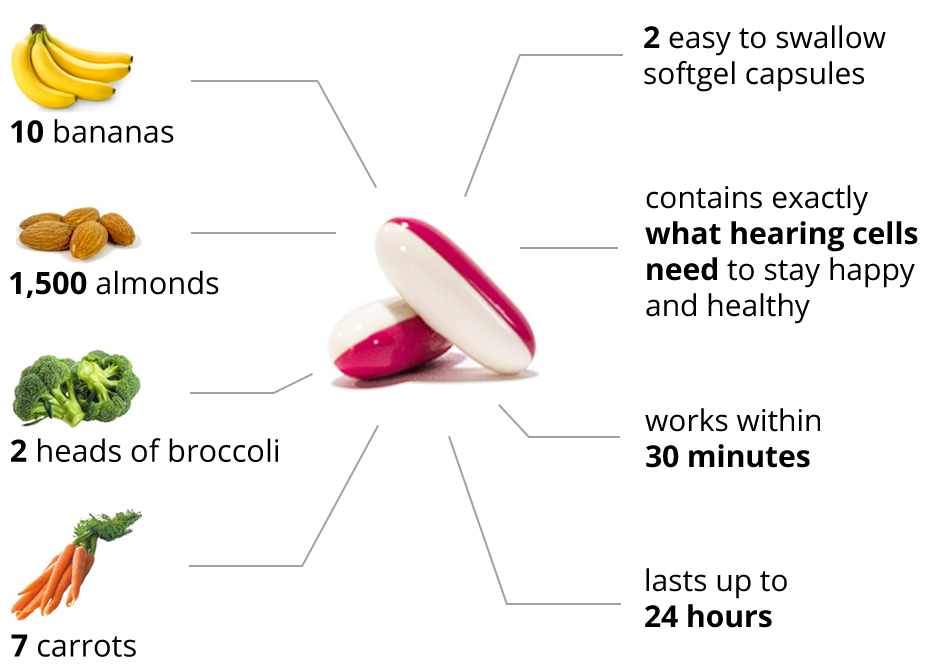 10 bananas

1,500 almonds

2 heads of broccoli

7 carrots

2 easy to swallow softgel capsules

contains exactly what hearing cells need to stay happy and healthy

works within 30 minutes

lasts up to 24 hours